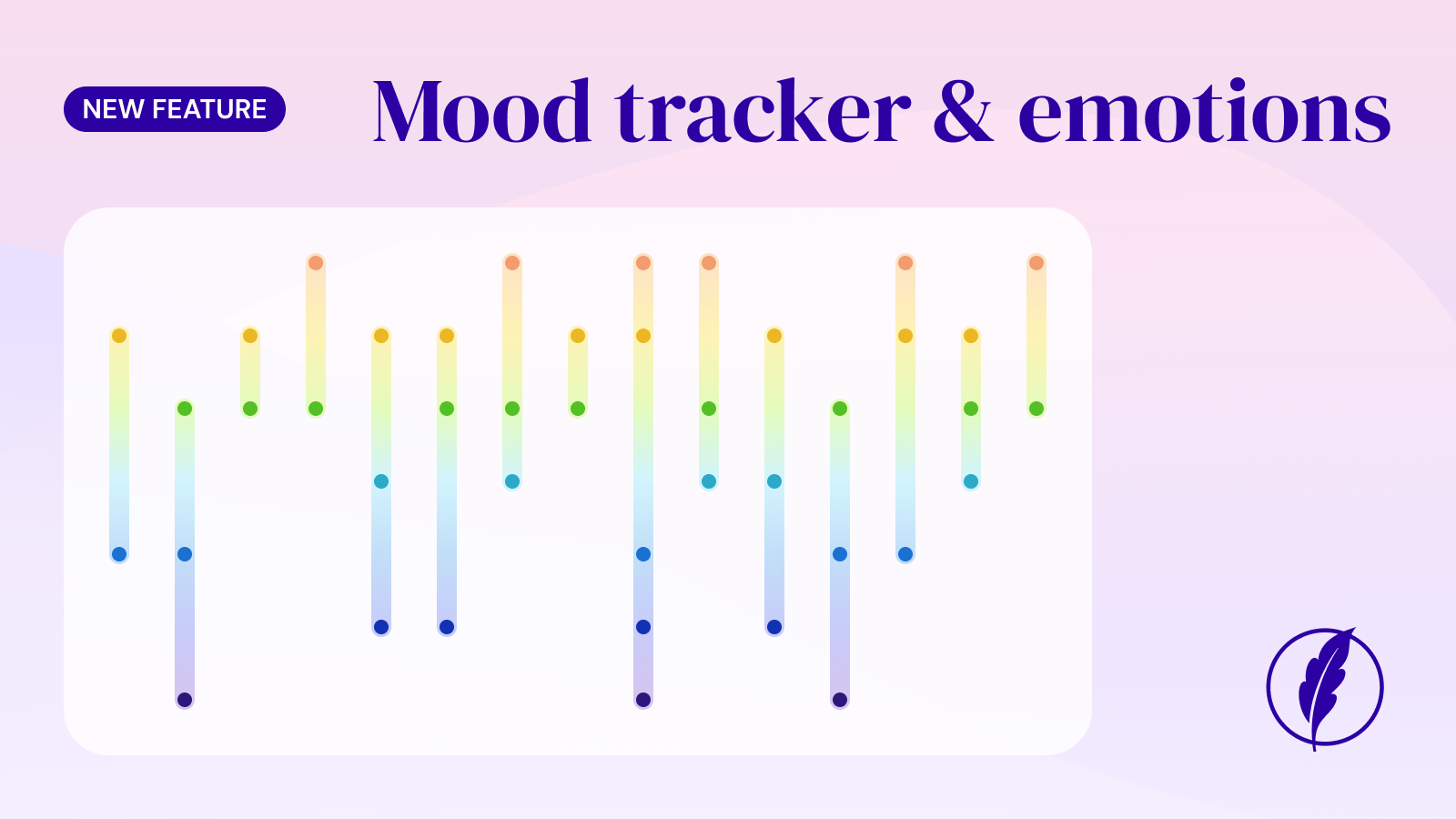 NEW FEATURE

Mood tracker & emotions